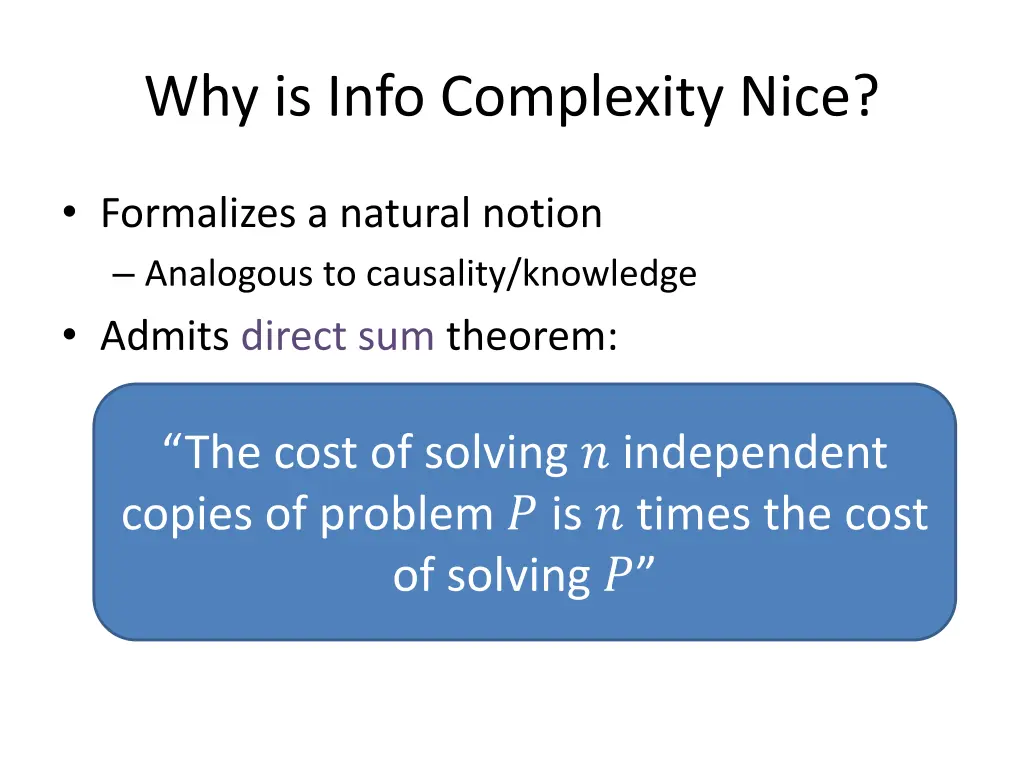 Why is Info Complexity Nice?

• Formalizes a natural notion
– Analogous to causality/knowledge
• Admits direct sum theorem:

“The cost of solving $n$ independent copies of problem $P$ is $n$ times the cost of solving $P$”